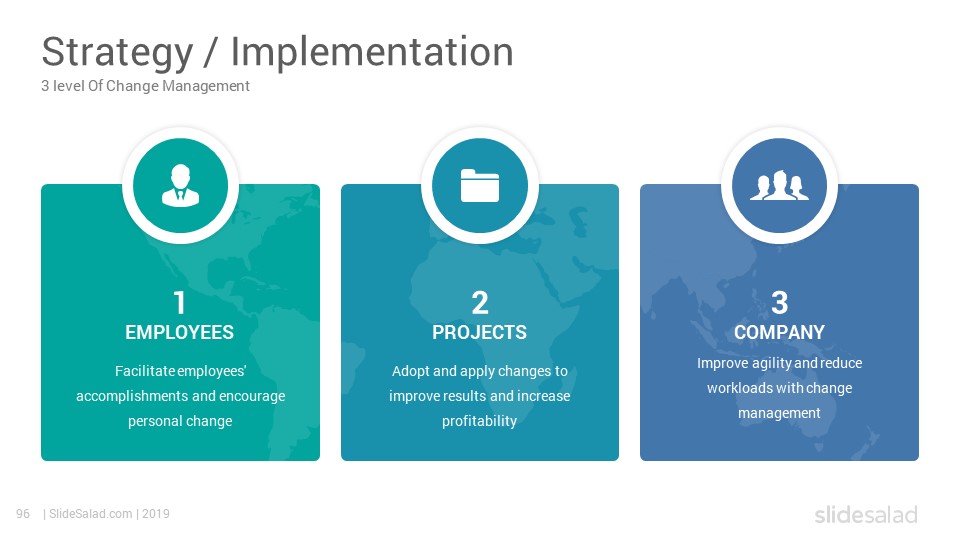 Strategy / Implementation
3 level Of Change Management

1
EMPLOYEES
Facilitate employees' accomplishments and encourage personal change

2
PROJECTS
Adopt and apply changes to improve results and increase profitability

3
COMPANY
Improve agility and reduce workloads with change management

96 | SlideSalad.com | 2019

slidesalad